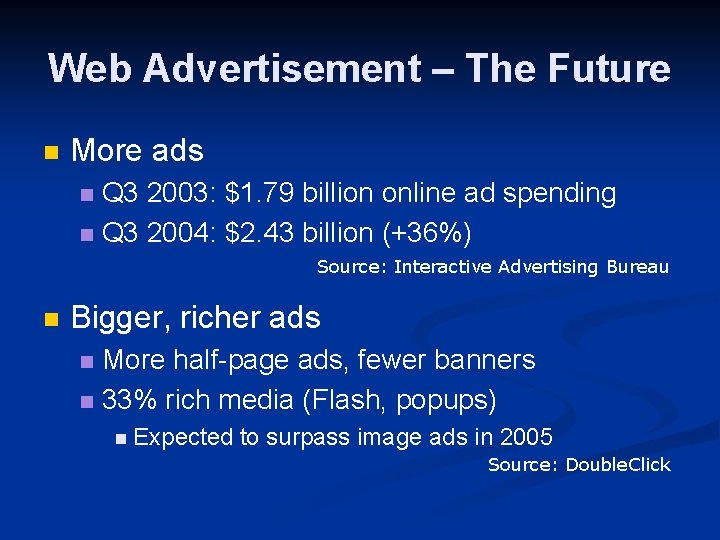 Web Advertisement – The Future

More ads

Q3 2003: \$1.79 billion online ad spending

Q3 2004: \$2.43 billion (+36%)

Source: Interactive Advertising Bureau

Bigger, richer ads

More half-page ads, fewer banners

33% rich media (Flash, popups)

Expected to surpass image ads in 2005

Source: DoubleClick